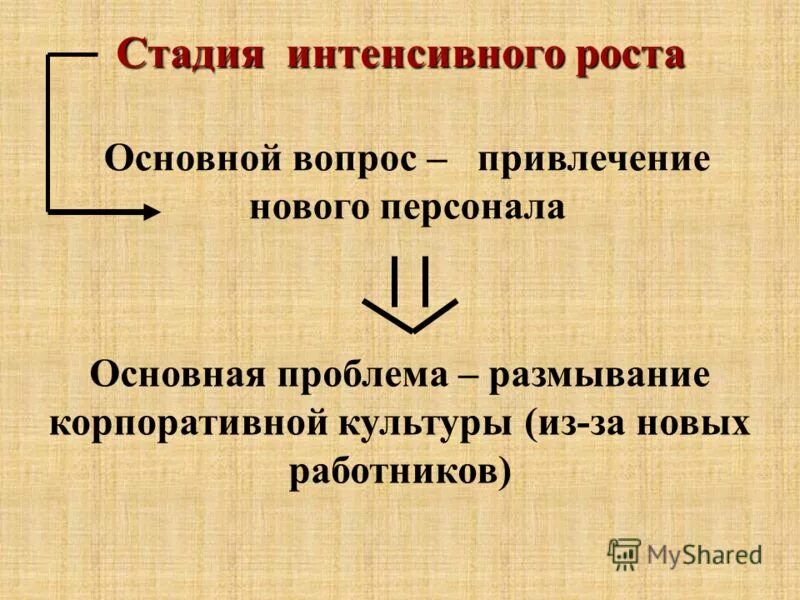 Стадия интенсивного роста

Основной вопрос – привлечение нового персонала

Основная проблема – размывание корпоративной культуры (из-за новых работников)

MyShared